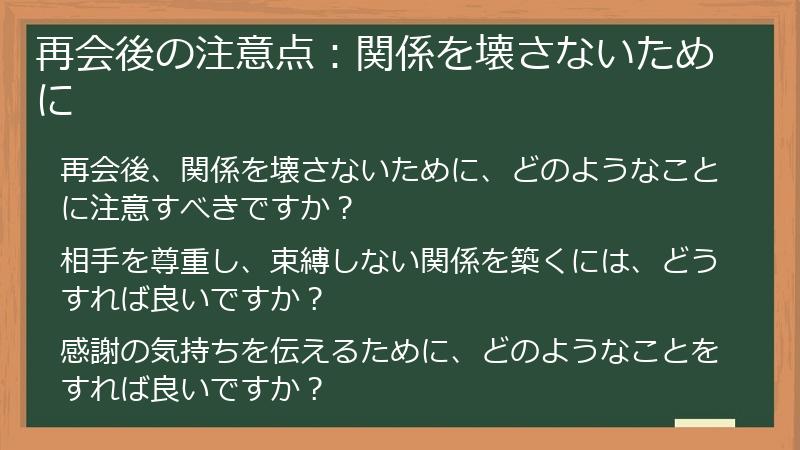 再会後の注意点：関係を壊さないために

再会後、関係を壊さないために、どのようなことに注意すべきですか？

相手を尊重し、束縛しない関係を築くには、どうすれば良いですか？

感謝の気持ちを伝えるために、どのようなことをすれば良いですか？